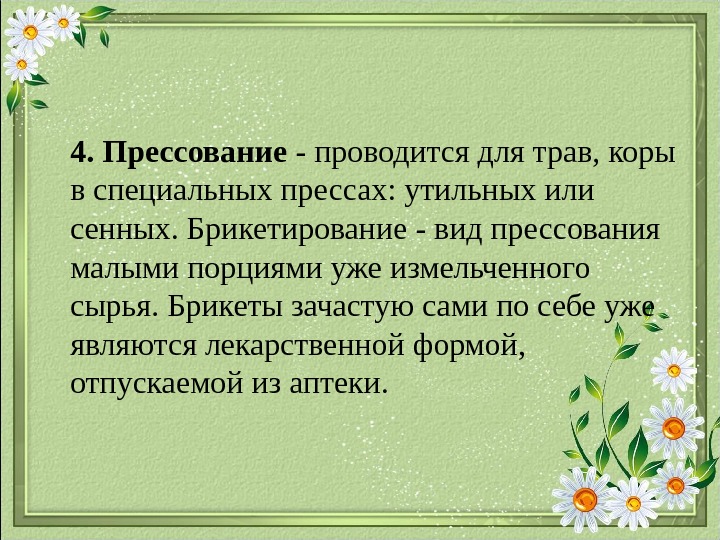 4. Прессование - проводится для трав, коры в специальных прессах: утильных или сенных. Брикетирование - вид прессования малыми порциями уже измельченного сырья. Брикеты зачастую сами по себе уже являются лекарственной формой, отпускаемой из аптеки.